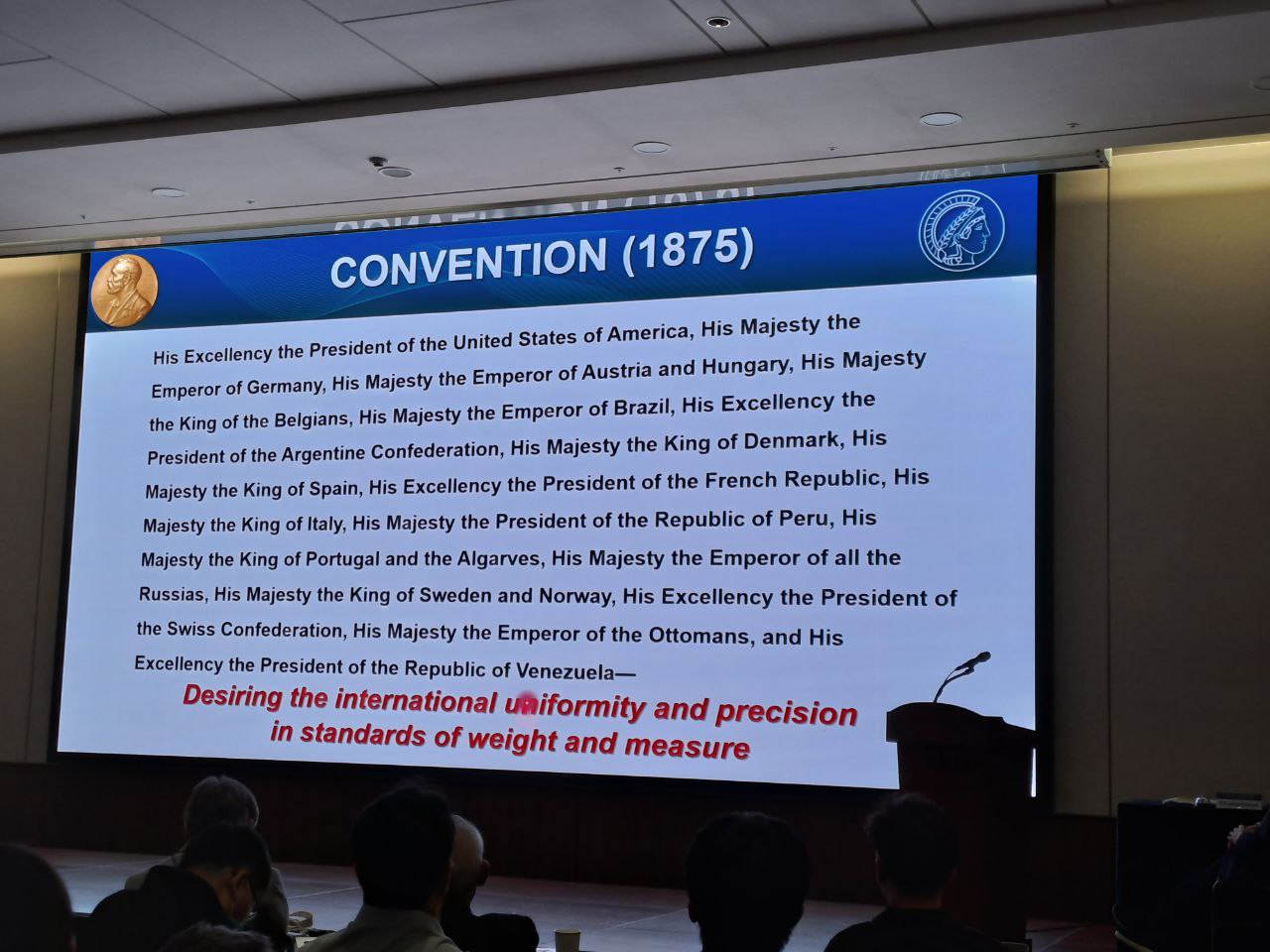 CONVENTION (1875)

His Excellency the President of the United States of America, His Majesty the Emperor of Germany, His Majesty the Emperor of Austria and Hungary, His Majesty the King of the Belgians, His Majesty the Emperor of Brazil, His Excellency the President of the Argentine Confederation, His Majesty the King of Denmark, His Majesty the King of Spain, His Excellency the President of the French Republic, His Majesty the King of Italy, His Majesty the President of the Republic of Peru, His Majesty the King of Portugal and the Algarves, His Majesty the Emperor of all the Russias, His Majesty the King of Sweden and Norway, His Excellency the President of the Swiss Confederation, His Majesty the Emperor of the Ottomans, and His Excellency the President of the Republic of Venezuela—

Desiring the international uniformity and precision in standards of weight and measure